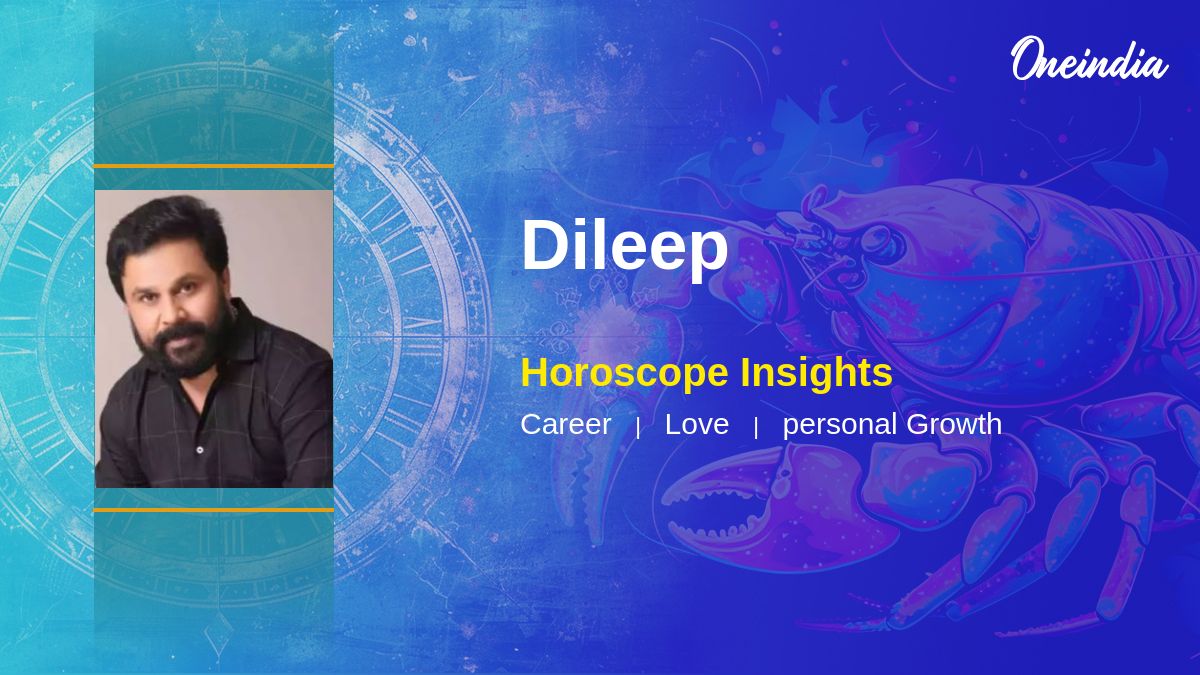 Oneindia

Dileep

Horoscope Insights

Career | Love | personal Growth